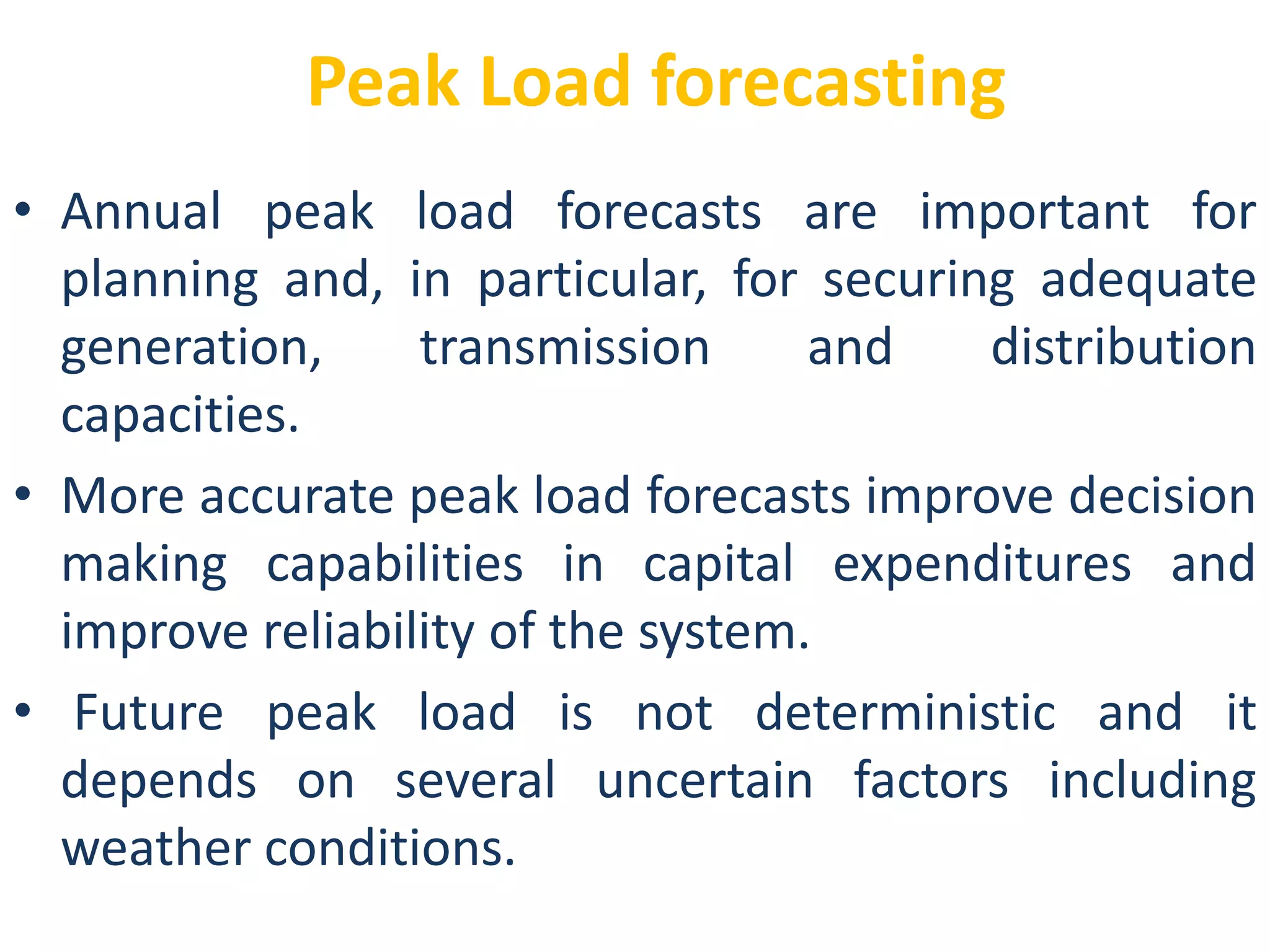 Peak Load forecasting

• Annual peak load forecasts are important for planning and, in particular, for securing adequate generation, transmission and distribution capacities.

• More accurate peak load forecasts improve decision making capabilities in capital expenditures and improve reliability of the system.

• Future peak load is not deterministic and it depends on several uncertain factors including weather conditions.